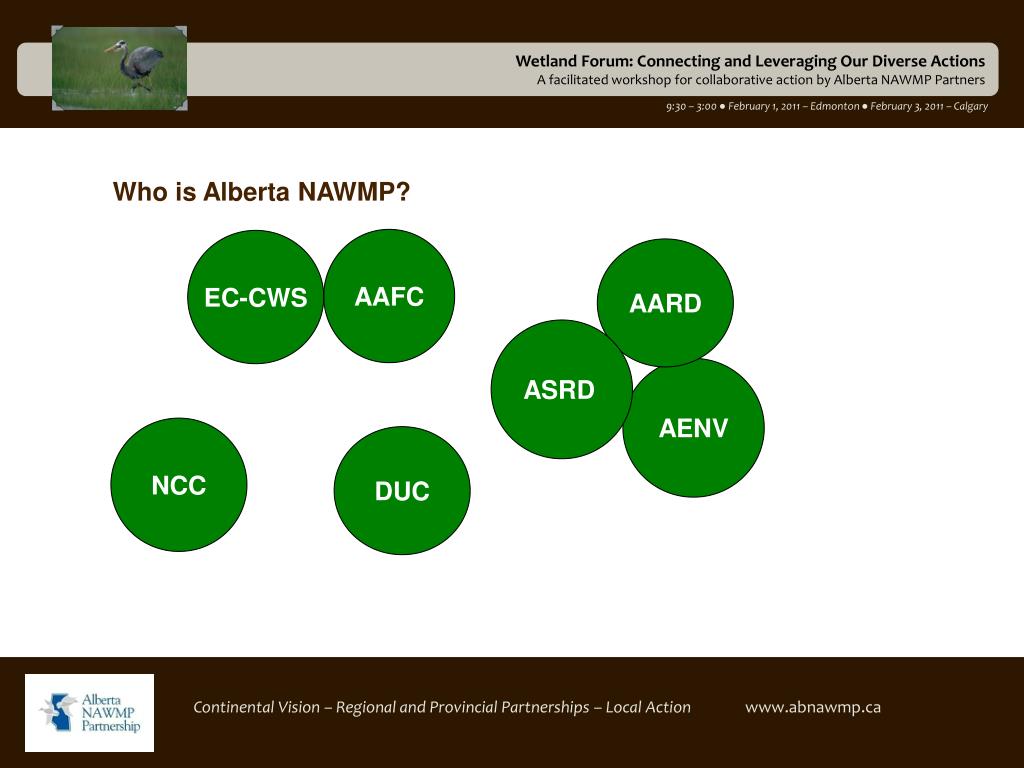 Wetland Forum: Connecting and Leveraging Our Diverse Actions
A facilitated workshop for collaborative action by Alberta NAWMP Partners

9:30 – 3:00 ● February 1, 2011 – Edmonton ● February 3, 2011 – Calgary

Who is Alberta NAWMP?

EC-CWS

AAFC

AARD

ASRD

AENV

NCC

DUC

Alberta NAWMP Partnership

Continental Vision – Regional and Provincial Partnerships – Local Action

www.abnawmp.ca